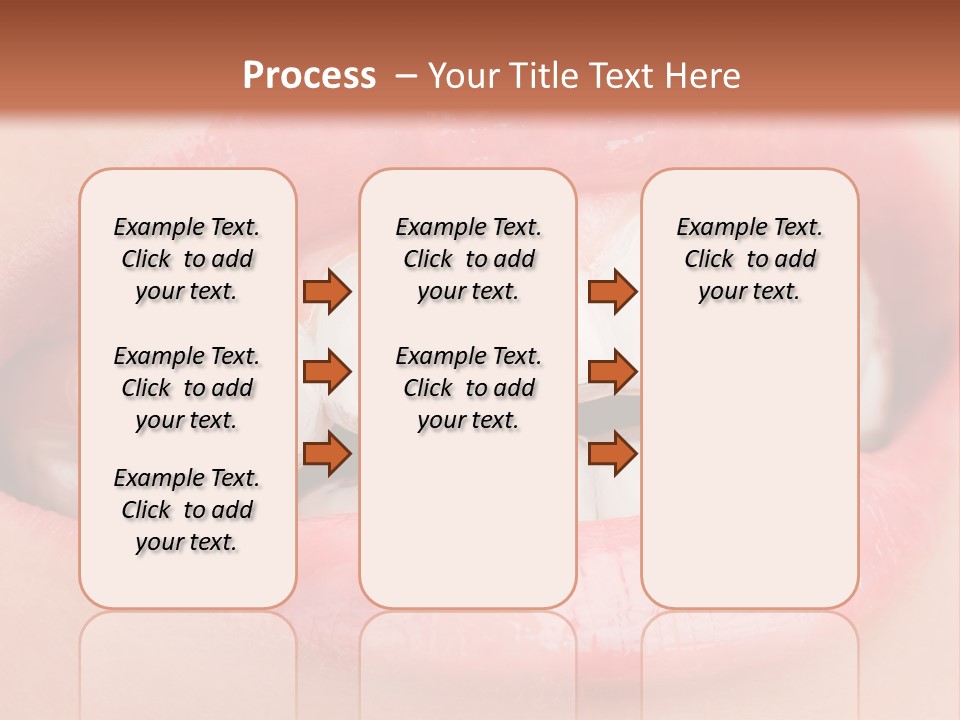 Process – Your Title Text Here

Example Text. Click to add your text.

Example Text. Click to add your text.

Example Text. Click to add your text.

Example Text. Click to add your text.

Example Text. Click to add your text.

Example Text. Click to add your text.